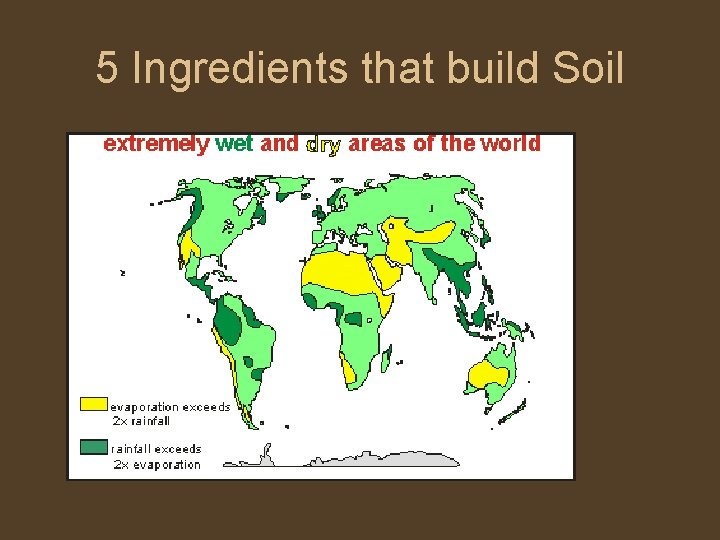 5 Ingredients that build Soil

extremely wet and dry areas of the world

evaporation exceeds 2x rainfall

rainfall exceeds 2x evaporation